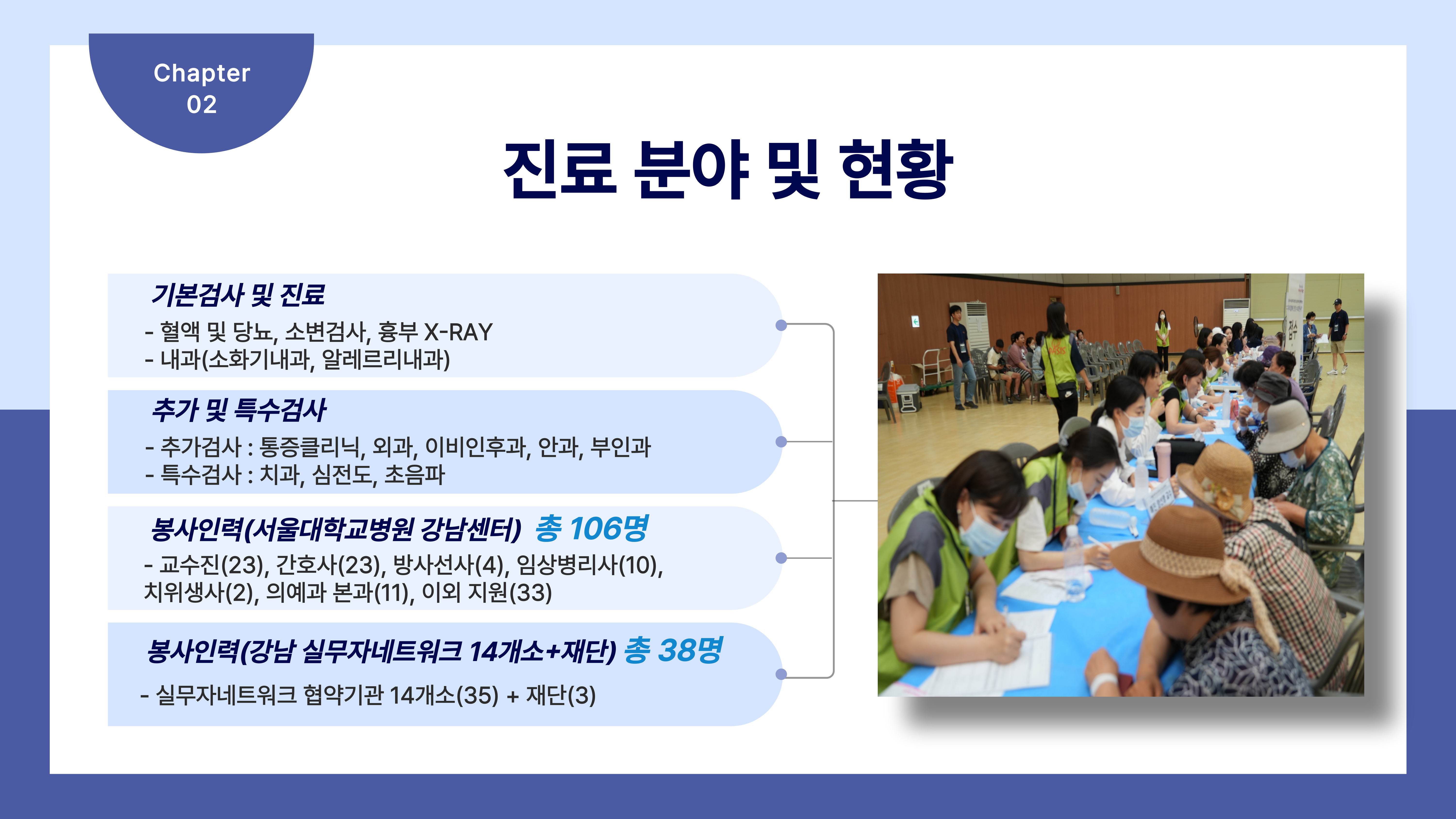 Chapter
02

진료 분야 및 현황

기본검사 및 진료

- 혈액 및 당뇨, 소변검사, 흉부 X-RAY
- 내과(소화기내과, 알레르리내과)

추가 및 특수검사

- 추가검사 : 통증클리닉, 외과, 이비인후과, 안과, 부인과
- 특수검사 : 치과, 심전도, 초음파

봉사인력(서울대학교병원 강남센터) 총 106명

- 교수진(23), 간호사(23), 방사선사(4), 임상병리사(10), 치위생사(2), 의예과 본과(11), 이외 지원(33)

봉사인력(강남 실무자네트워크 14개소+재단) 총 38명

- 실무자네트워크 협약기관 14개소(35) + 재단(3)

접수